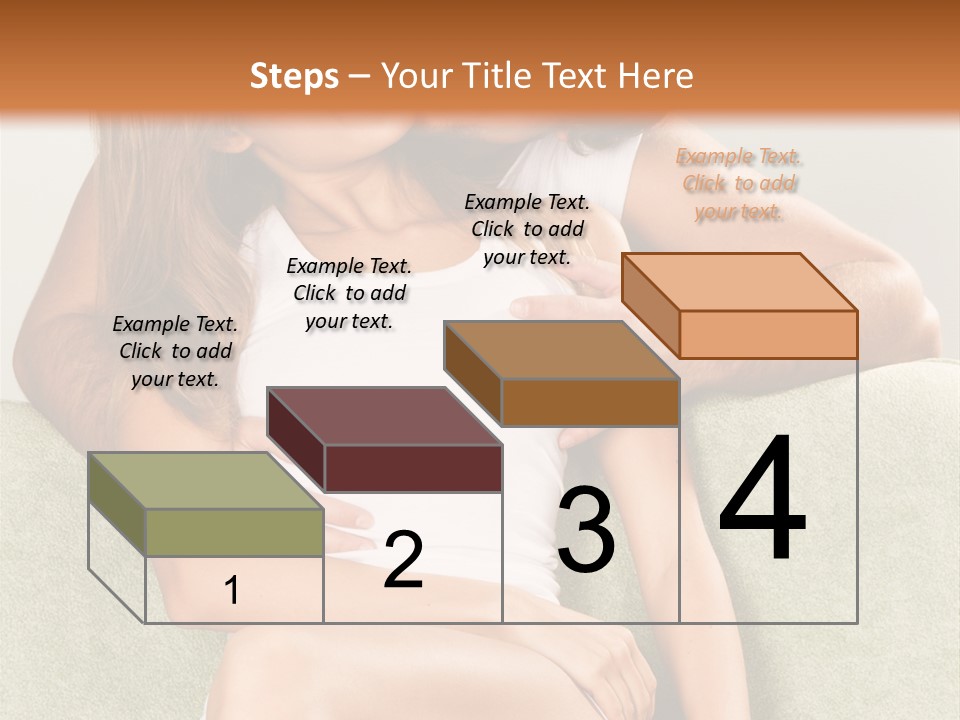 Steps – Your Title Text Here

Example Text. Click to add your text.

Example Text. Click to add your text.

Example Text. Click to add your text.

Example Text. Click to add your text.

1

2

3

4